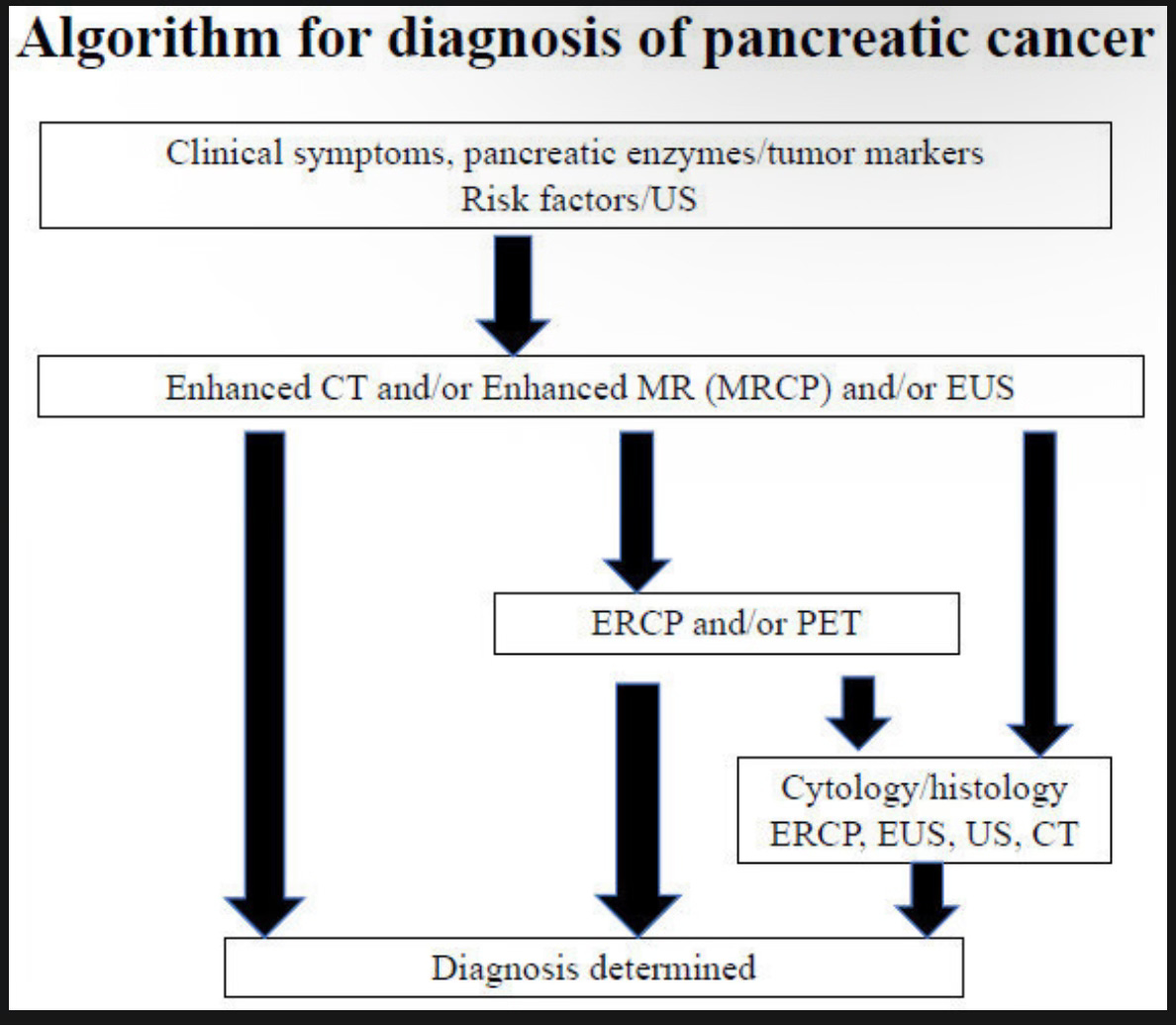 Algorithm for diagnosis of pancreatic cancer

Clinical symptoms, pancreatic enzymes/tumor markers
Risk factors/US

Enhanced CT and/or Enhanced MR (MRCP) and/or EUS

ERCP and/or PET

Cytology/histology
ERCP, EUS, US, CT

Diagnosis determined